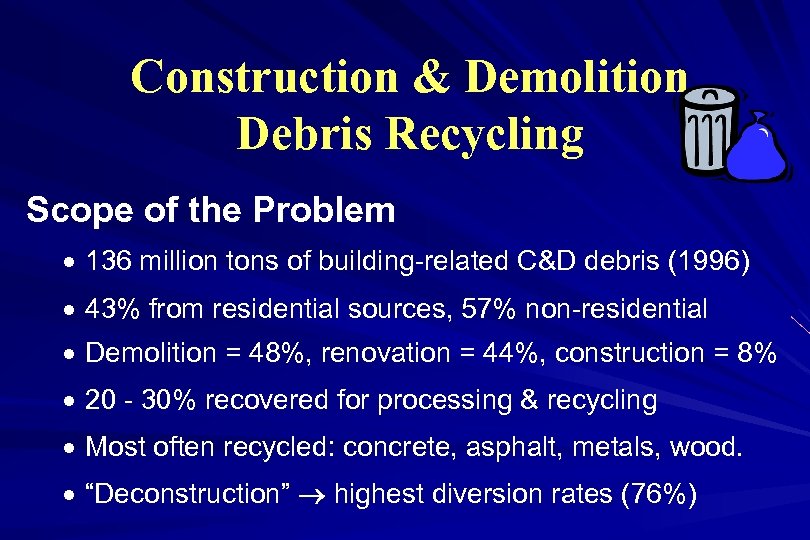 Construction & Demolition Debris Recycling

Scope of the Problem

• 136 million tons of building-related C&D debris (1996)

• 43% from residential sources, 57% non-residential

• Demolition = 48%, renovation = 44%, construction = 8%

• 20 - 30% recovered for processing & recycling

• Most often recycled: concrete, asphalt, metals, wood.

• “Deconstruction” $\rightarrow$ highest diversion rates (76%)